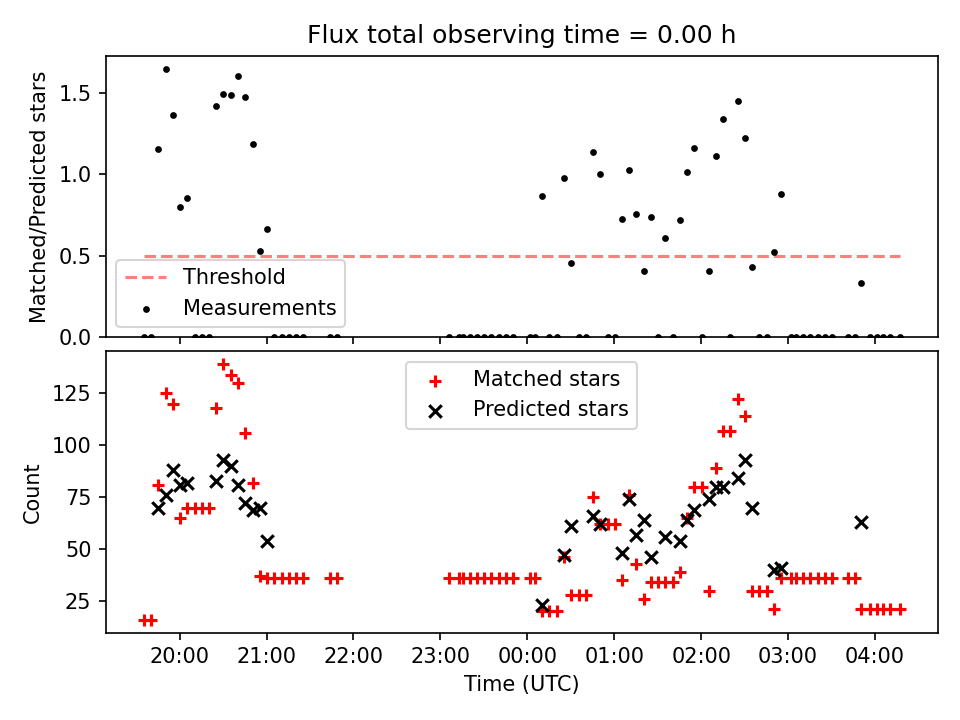 Flux total observing time = 0.00 h

Matched/Predicted stars

1.5
1.0
0.5
0.0

Threshold
Measurements

Count

125
100
75
50
25

Matched stars
Predicted stars

20:00
21:00
22:00
23:00
00:00
01:00
02:00
03:00
04:00

Time (UTC)